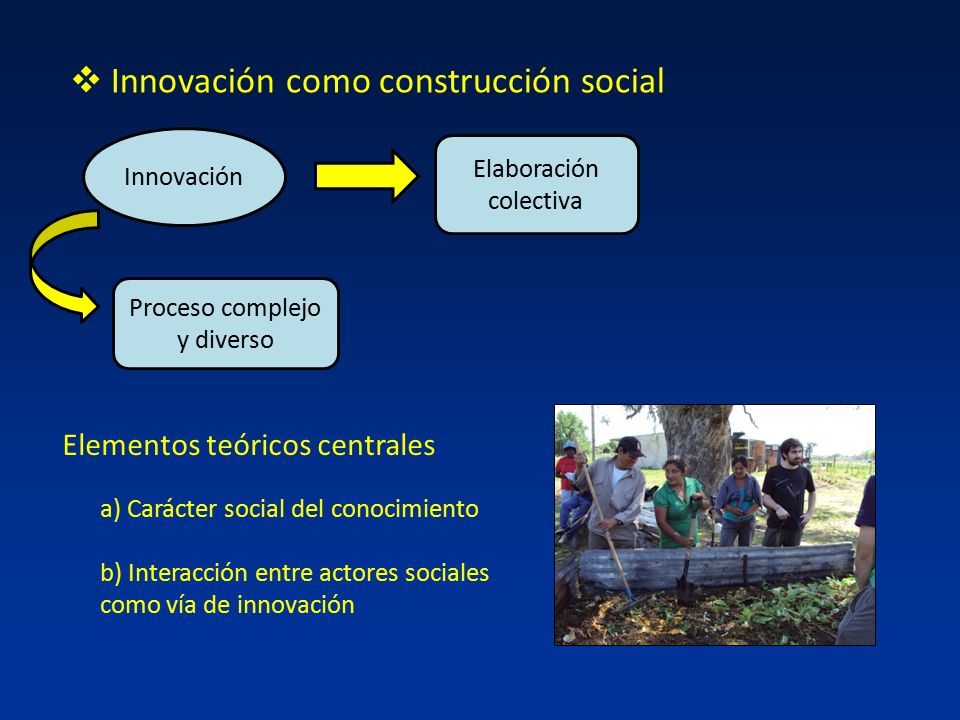 ❖ Innovación como construcción social

Innovación

Elaboración colectiva

Proceso complejo y diverso

Elementos teóricos centrales

a) Carácter social del conocimiento

b) Interacción entre actores sociales como vía de innovación